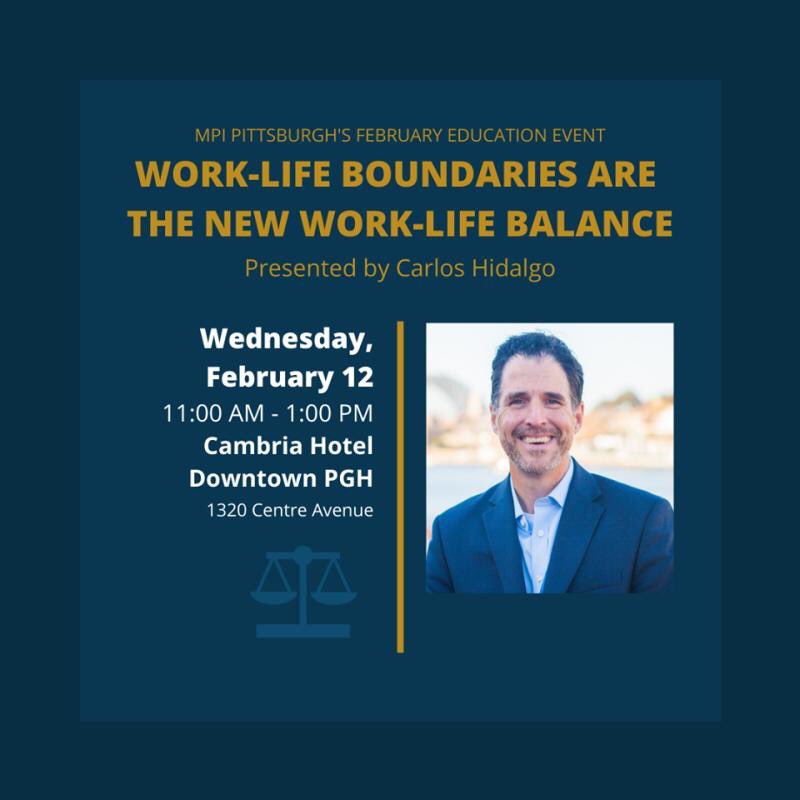 MPI PITTSBURGH'S FEBRUARY EDUCATION EVENT

WORK-LIFE BOUNDARIES ARE THE NEW WORK-LIFE BALANCE

Presented by Carlos Hidalgo

Wednesday, February 12

11:00 AM - 1:00 PM

Cambria Hotel Downtown PGH

1320 Centre Avenue